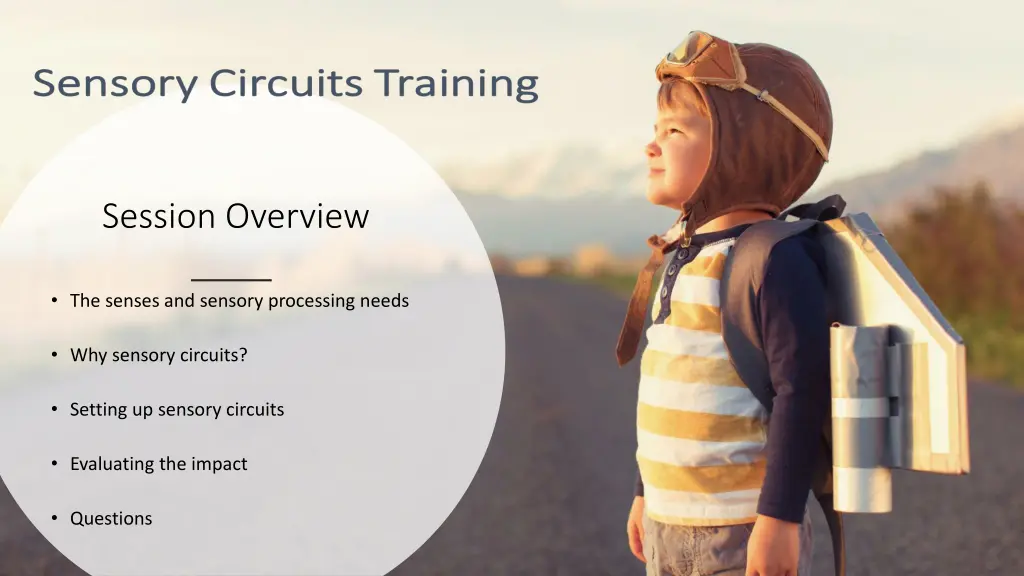 Sensory Circuits Training

Session Overview

• The senses and sensory processing needs

• Why sensory circuits?

• Setting up sensory circuits

• Evaluating the impact

• Questions